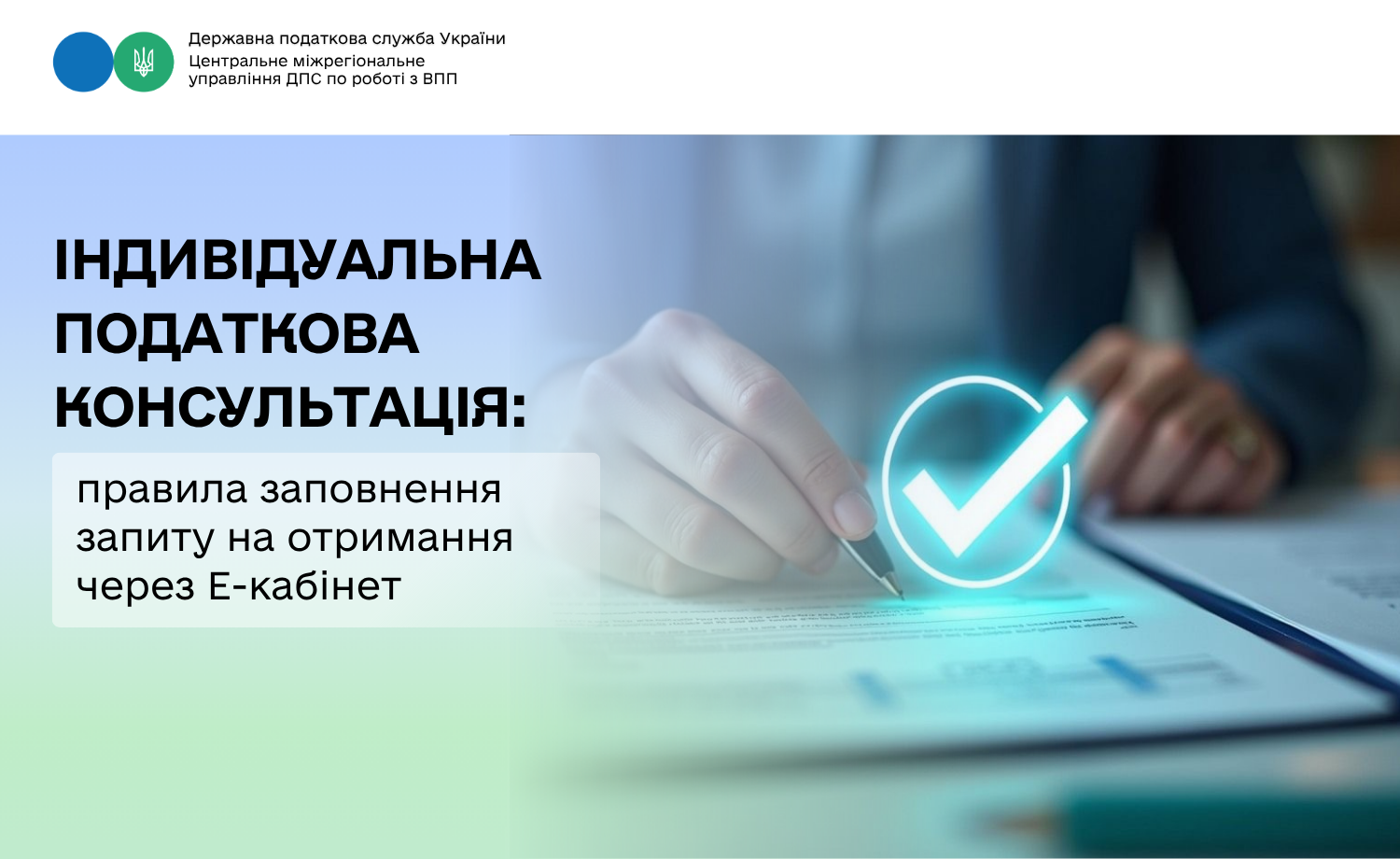 Державна податкова служба України
Центральне міжрегіональне управління ДПС по роботі з ВПП

ІНДИВІДУАЛЬНА ПОДАТКОВА КОНСУЛЬТАЦІЯ:

правила заповнення запиту на отримання через Е-кабінет